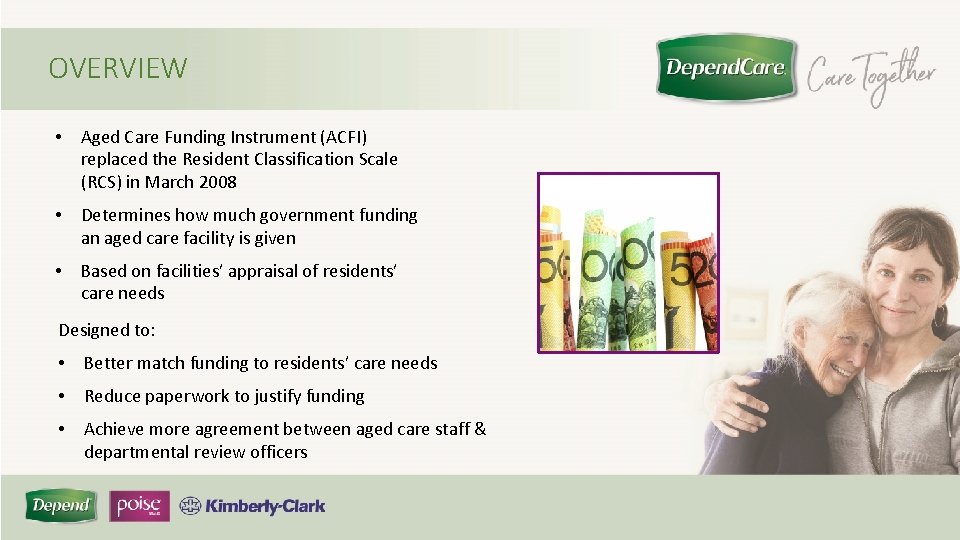 OVERVIEW

DependCare Care Together

• Aged Care Funding Instrument (ACFI) replaced the Resident Classification Scale (RCS) in March 2008

• Determines how much government funding an aged care facility is given

• Based on facilities' appraisal of residents' care needs

Designed to:

• Better match funding to residents' care needs

• Reduce paperwork to justify funding

• Achieve more agreement between aged care staff & departmental review officers

Depend poise Kimberly-Clark